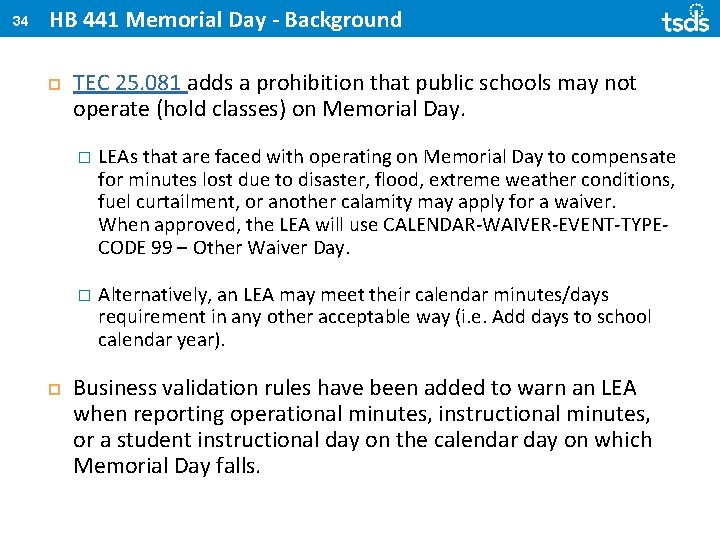 34 HB 441 Memorial Day - Background

tsds

TEC 25.081 adds a prohibition that public schools may not operate (hold classes) on Memorial Day.

LEAs that are faced with operating on Memorial Day to compensate for minutes lost due to disaster, flood, extreme weather conditions, fuel curtailment, or another calamity may apply for a waiver. When approved, the LEA will use CALENDAR-WAIVER-EVENT-TYPE-CODE 99 – Other Waiver Day.

Alternatively, an LEA may meet their calendar minutes/days requirement in any other acceptable way (i.e. Add days to school calendar year).

Business validation rules have been added to warn an LEA when reporting operational minutes, instructional minutes, or a student instructional day on the calendar day on which Memorial Day falls.